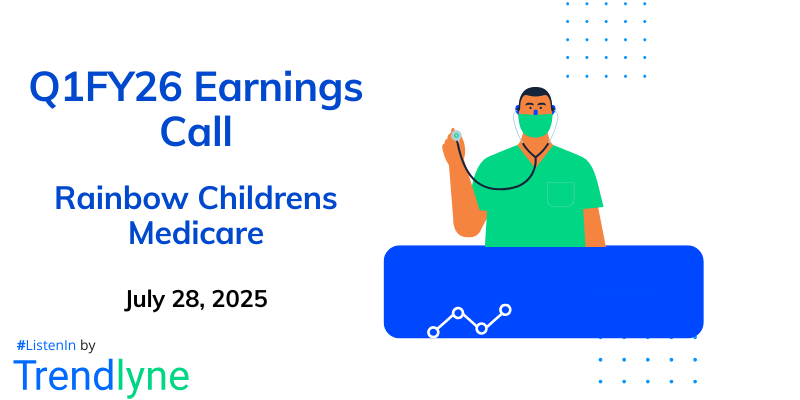 Q1FY26 Earnings Call

Rainbow Childrens Medicare

July 28, 2025

#ListenIn by
Trendlyne